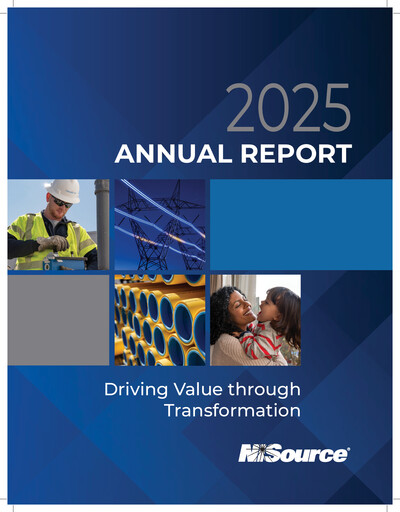 2025
ANNUAL REPORT

Driving Value through Transformation

NiSource